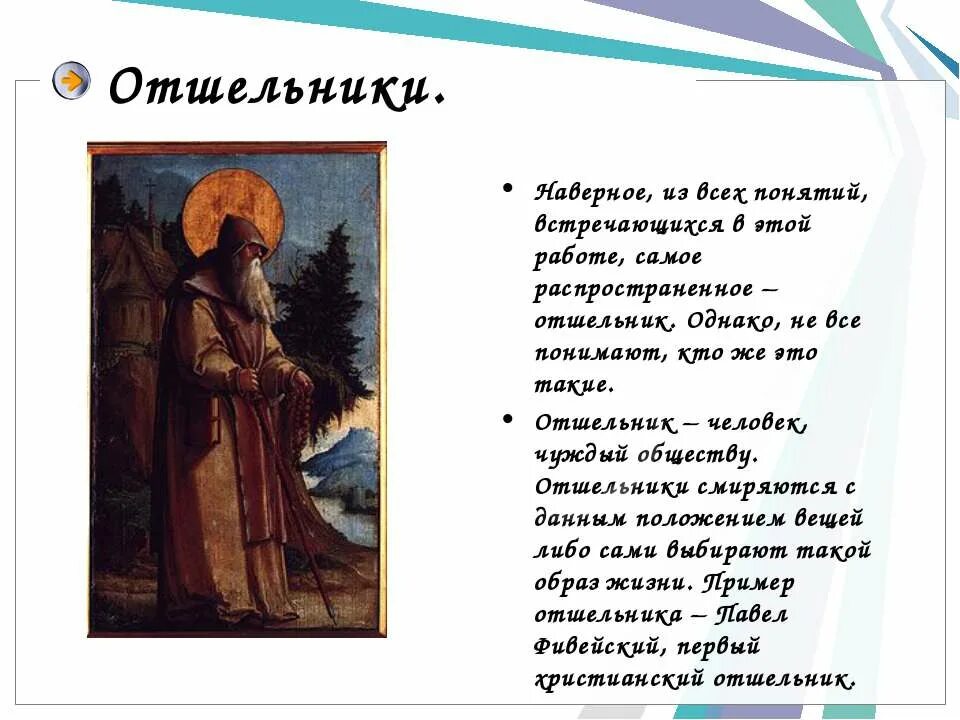 Отшельники.

• Наверное, из всех понятий, встречающихся в этой работе, самое распространенное – отшельник. Однако, не все понимают, кто же это такие.

• Отшельник – человек, чуждый обществу. Отшельники смиряются с данным положением вещей либо сами выбирают такой образ жизни. Пример отшельника – Павел Фивейский, первый христианский отшельник.